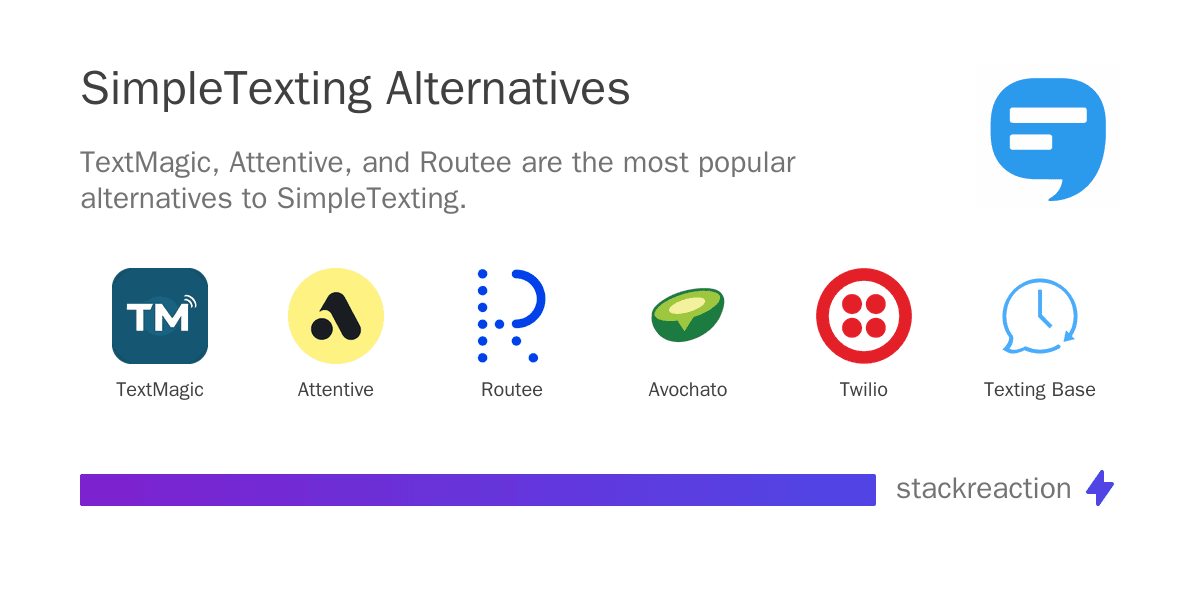 SimpleTexting Alternatives

TextMagic, Attentive, and Routee are the most popular alternatives to SimpleTexting.

TM

TextMagic

Attentive

Routee

Avochato

Twilio

Texting Base

stackreaction